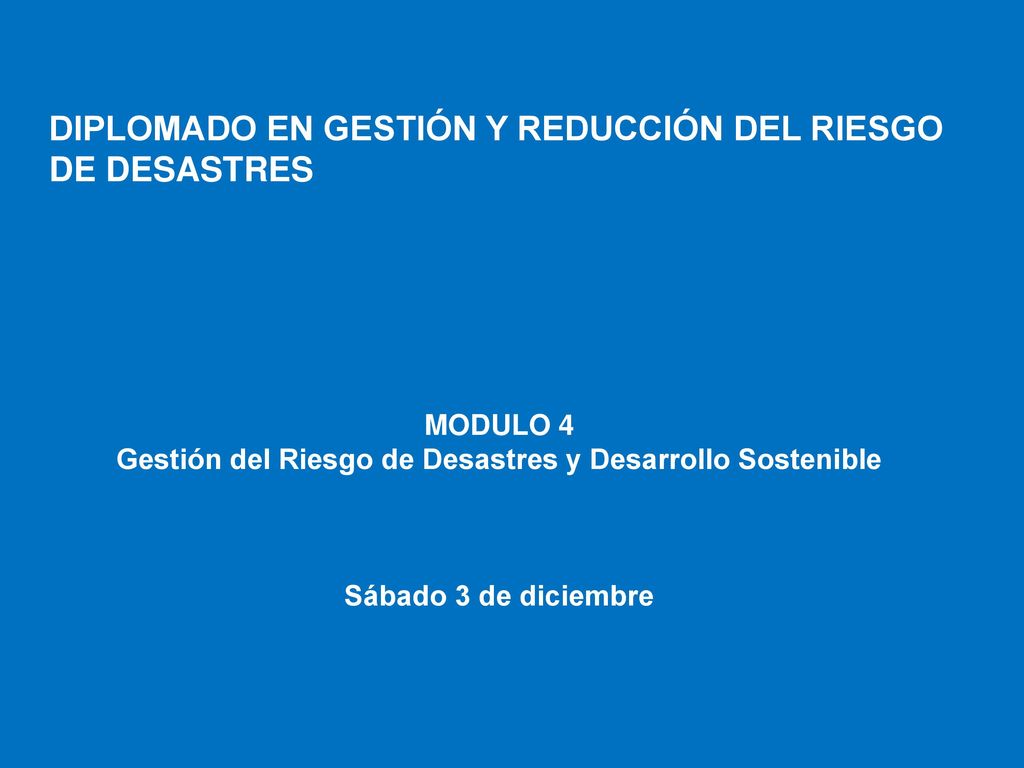 DIPLOMADO EN GESTIÓN Y REDUCCIÓN DEL RIESGO DE DESASTRES

MODULO 4
Gestión del Riesgo de Desastres y Desarrollo Sostenible

Sábado 3 de diciembre